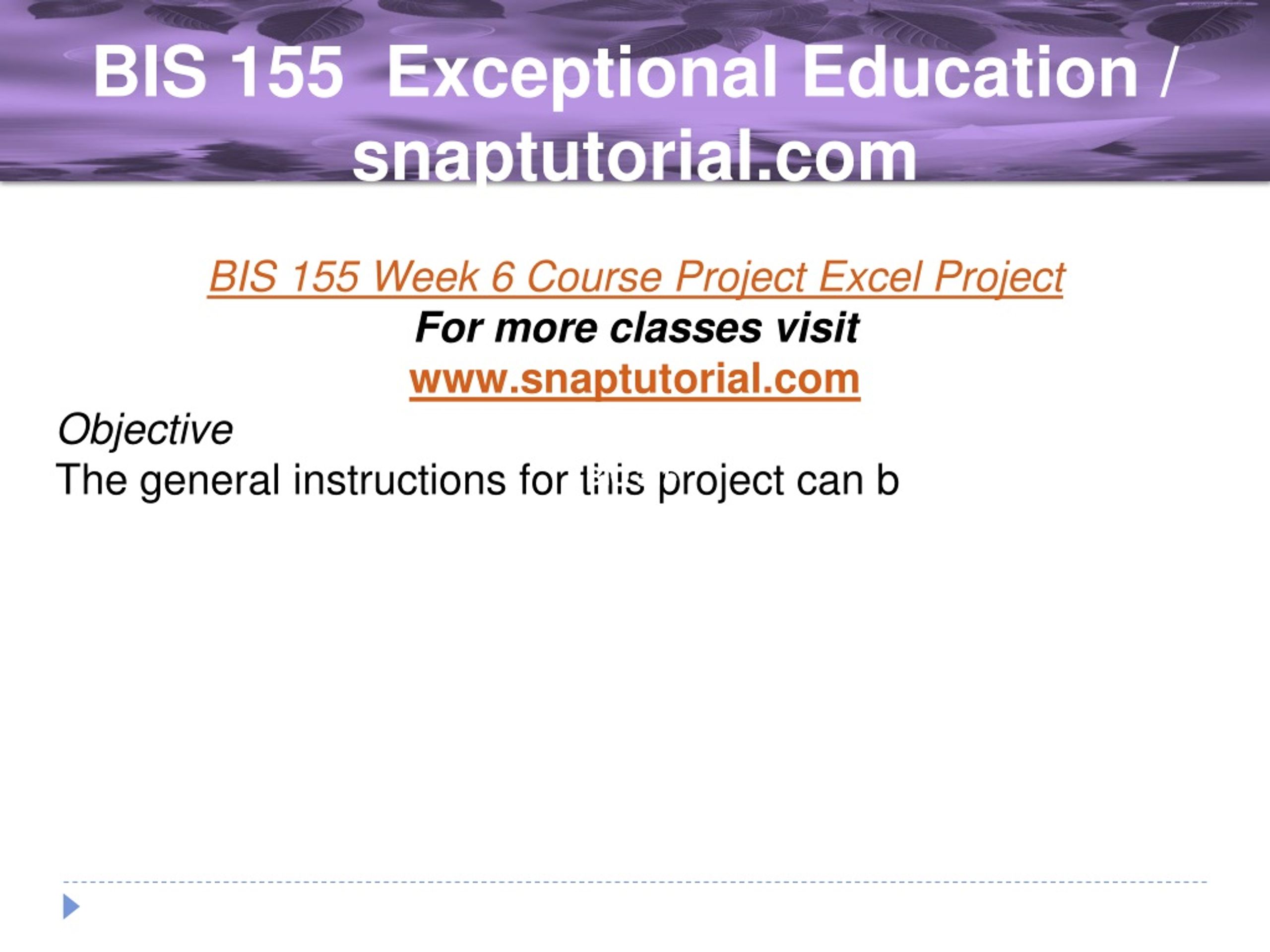 BIS 155 Exceptional Education / snaptutorial.com

BIS 155 Week 6 Course Project Excel Project
For more classes visit
www.snaptutorial.com

Objective
The general instructions for this project can b